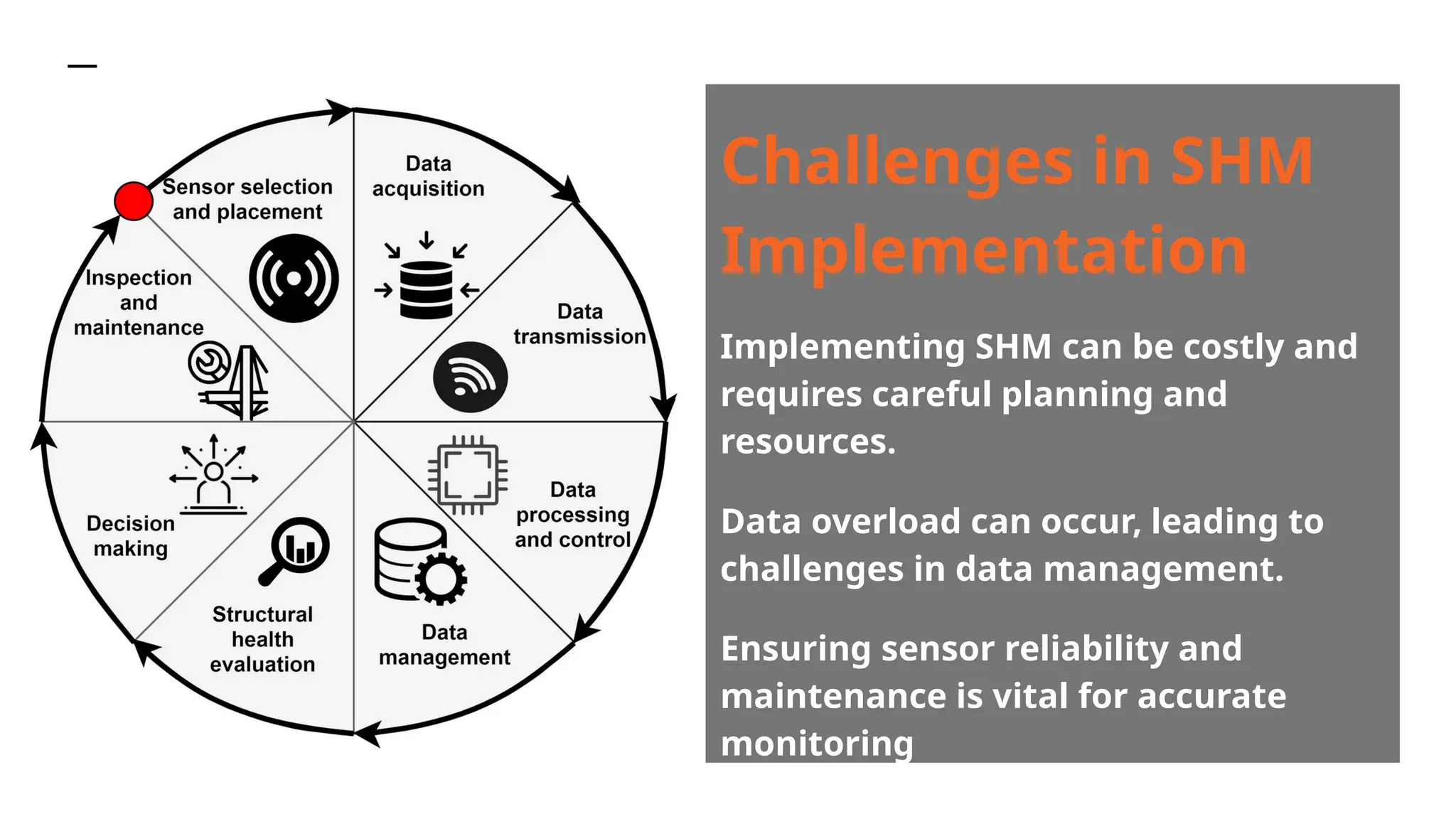 Sensor selection and placement

Data acquisition

Data transmission

Data processing and control

Data management

Structural health evaluation

Decision making

Inspection and maintenance

Challenges in SHM Implementation

Implementing SHM can be costly and requires careful planning and resources.

Data overload can occur, leading to challenges in data management.

Ensuring sensor reliability and maintenance is vital for accurate monitoring